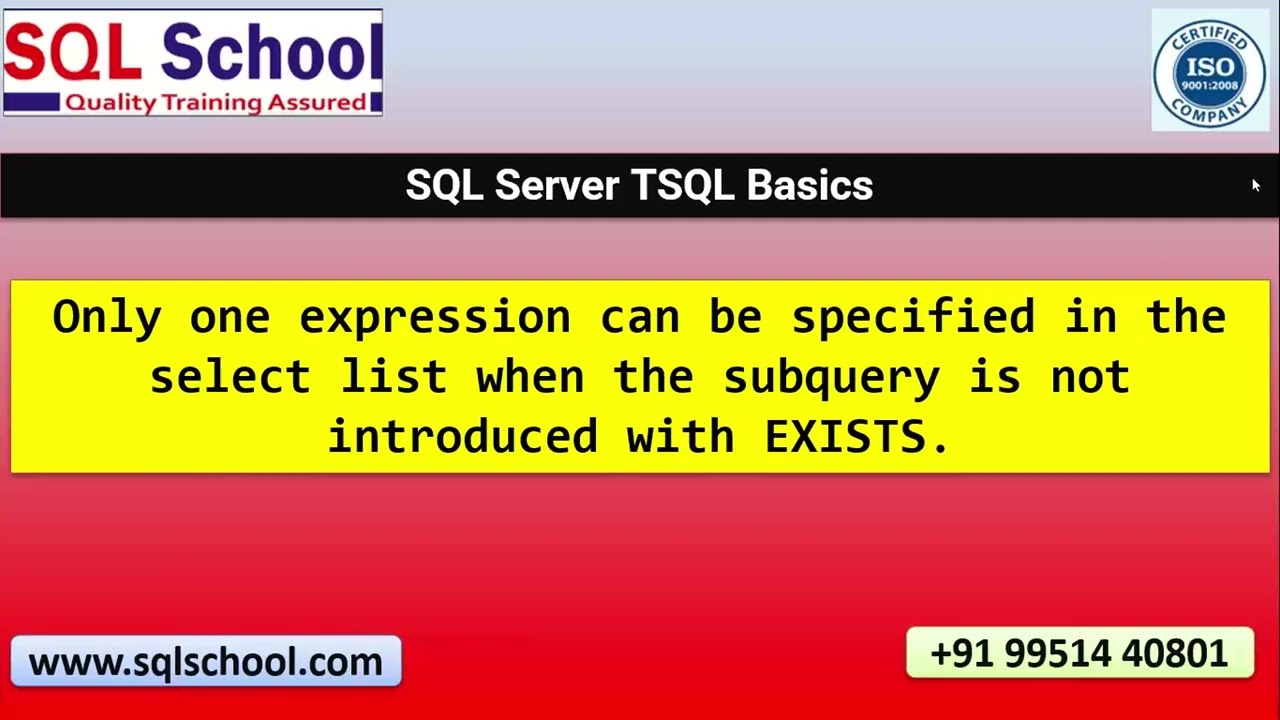 SQL School
Quality Training Assured

CERTIFIED
ISO
9001:2008
COMPANY

SQL Server TSQL Basics

Only one expression can be specified in the select list when the subquery is not introduced with EXISTS.

www.sqlschool.com

+91 99514 40801